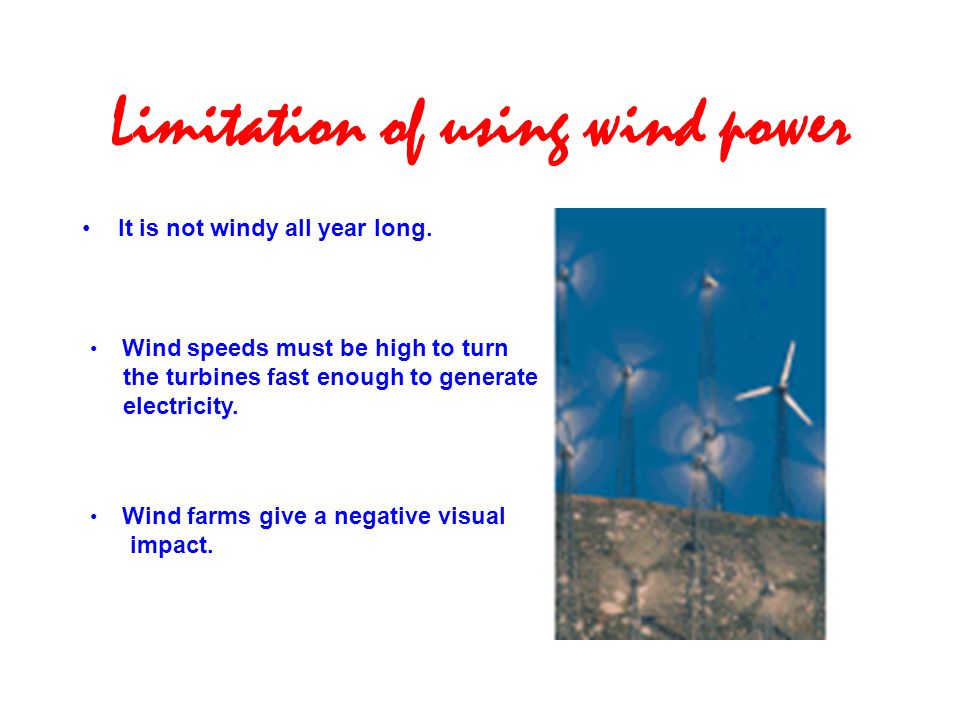 Limitation of using wind power

• It is not windy all year long.

• Wind speeds must be high to turn the turbines fast enough to generate electricity.

• Wind farms give a negative visual impact.